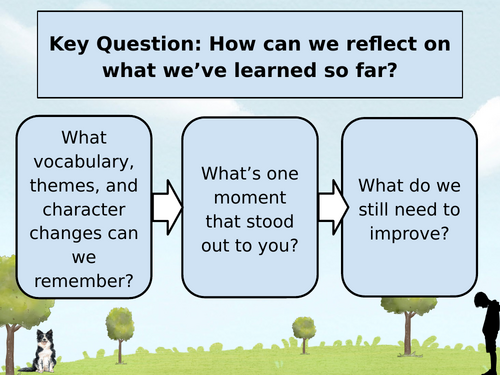 Key Question: How can we reflect on what we’ve learned so far?

What vocabulary, themes, and character changes can we remember?

What’s one moment that stood out to you?

What do we still need to improve?